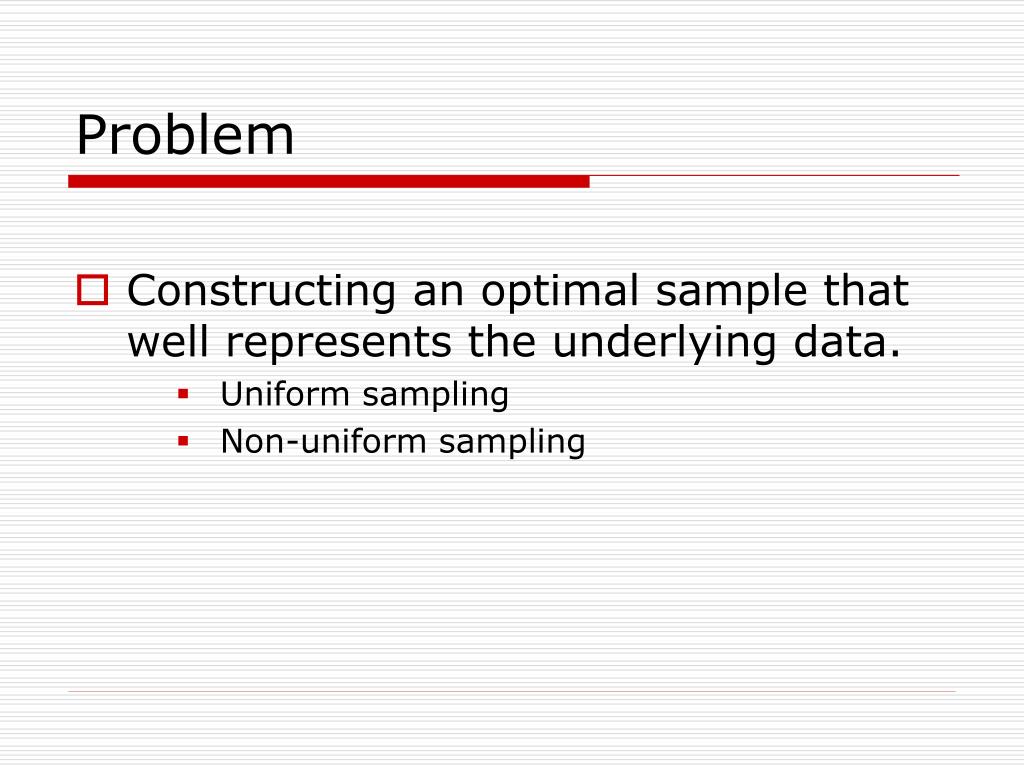 Problem

Constructing an optimal sample that well represents the underlying data.

Uniform sampling

Non-uniform sampling